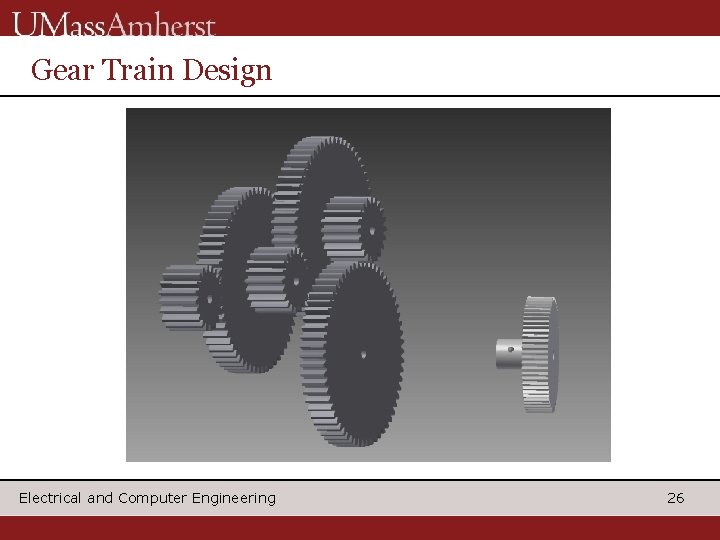 UMassAmherst

Gear Train Design

Electrical and Computer Engineering

26